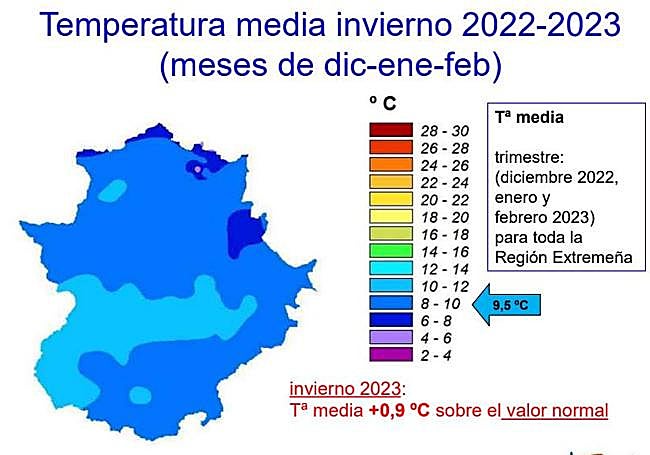 Temperatura media invierno 2022-2023
(meses de dic-ene-feb)

º C

28 - 30
26 - 28
24 - 26
22 - 24
20 - 22
18 - 20
16 - 18
14 - 16
12 - 14
10 - 12
8 - 10
6 - 8
4 - 6
2 - 4

Tª media

trimestre:
(diciembre 2022,
enero y
febrero 2023)
para toda la
Región Extremeña

9,5 ºC

invierno 2023:
Tª media +0,9 ºC sobre el valor normal